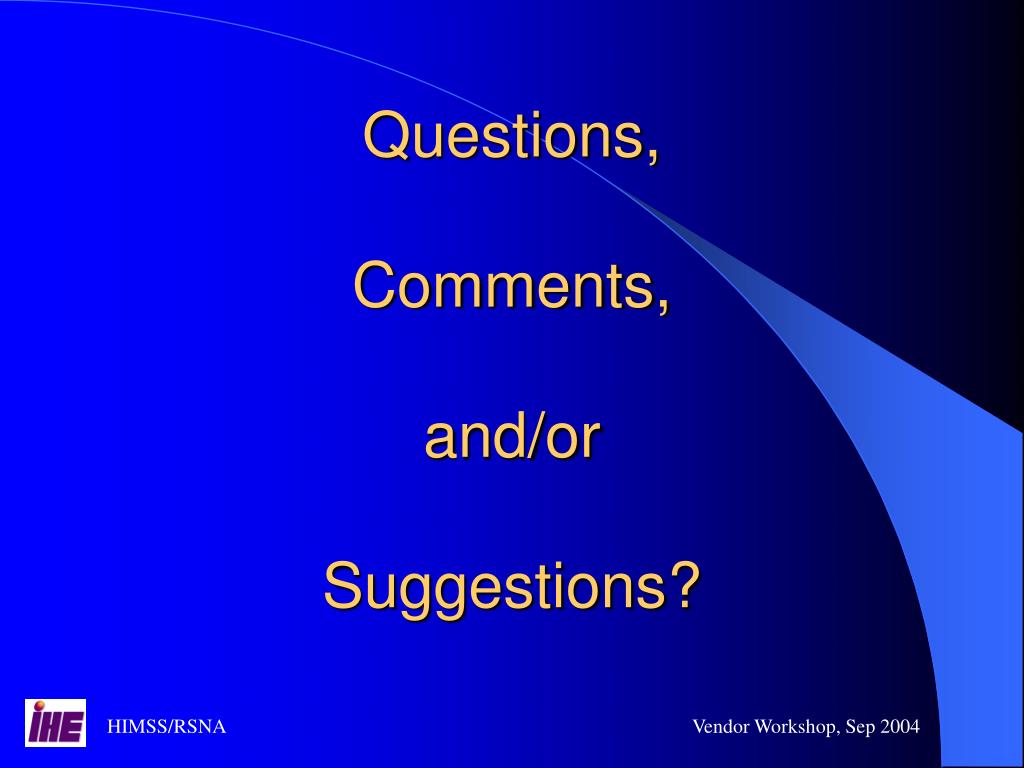 Questions,

Comments,

and/or

Suggestions?

IHE

HIMSS/RSNA

Vendor Workshop, Sep 2004